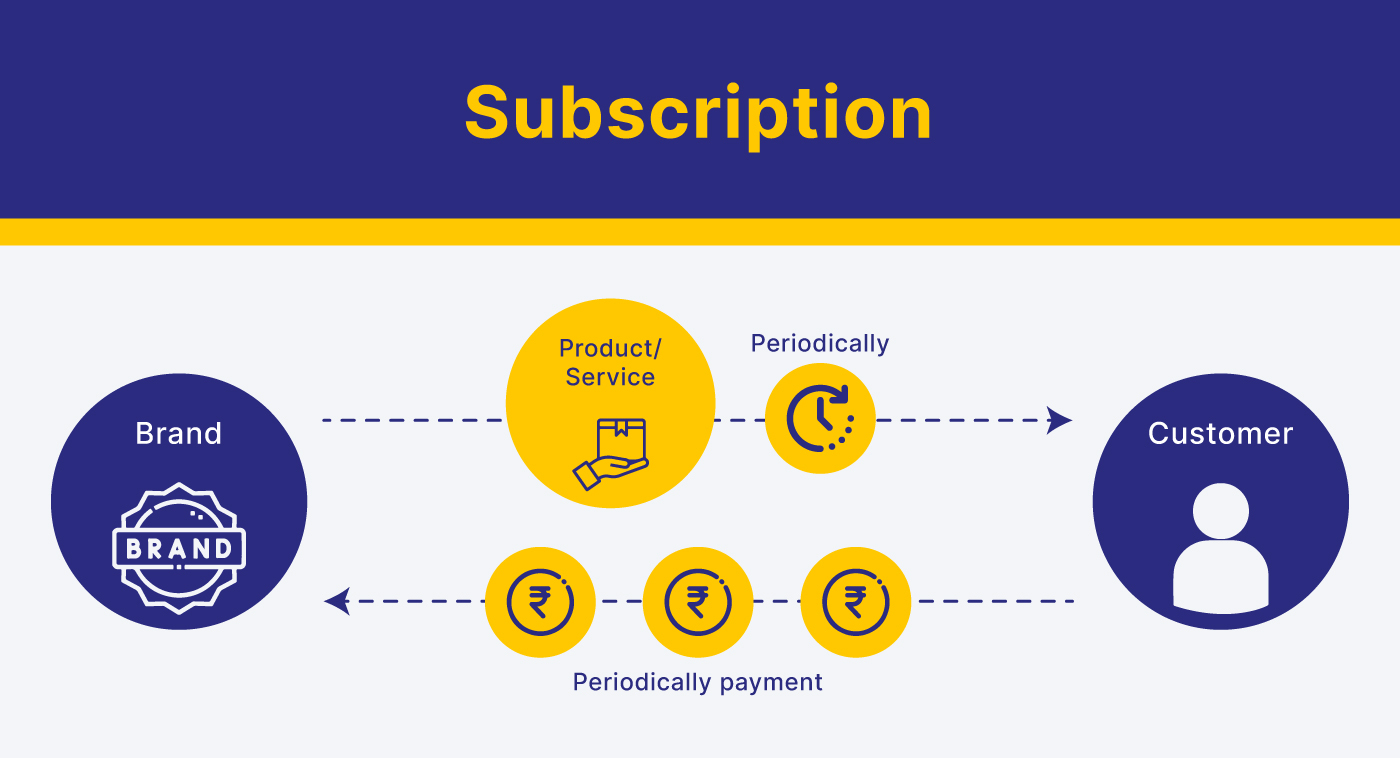 Subscription

Brand

BRAND

Product/
Service

Periodically

Customer

₹

₹

₹

Periodically payment